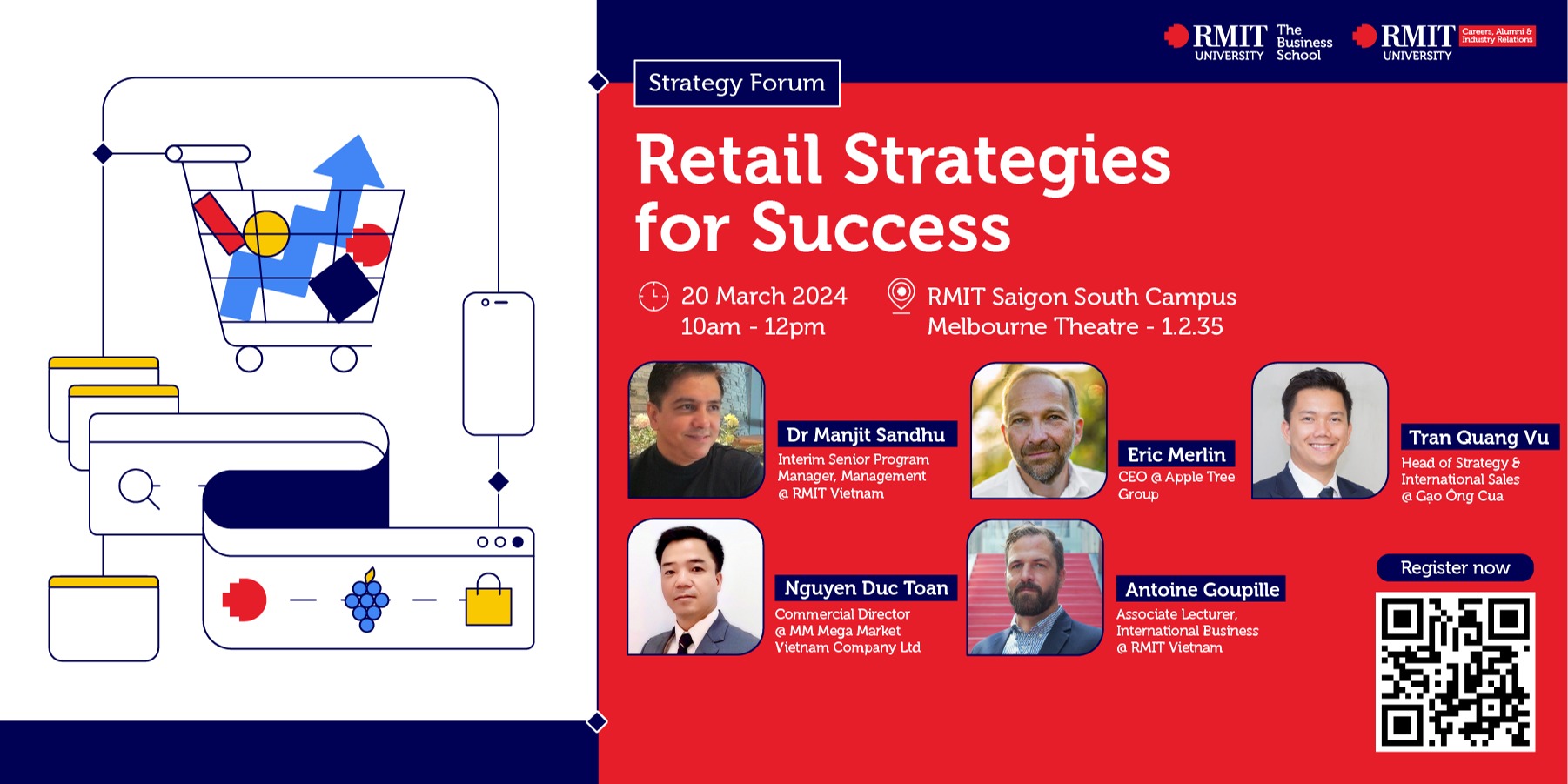 RMIT UNIVERSITY The Business School

RMIT UNIVERSITY Careers, Alumni & Industry Relations

Strategy Forum

Retail Strategies for Success

20 March 2024
10am - 12pm

RMIT Saigon South Campus
Melbourne Theatre - 1.2.35

Dr Manjit Sandhu
Interim Senior Program Manager, Management @ RMIT Vietnam

Eric Merlin
CEO @ Apple Tree Group

Tran Quang Vu
Head of Strategy & International Sales @ Gạo Ông Cua

Nguyen Duc Toan
Commercial Director @ MM Mega Market Vietnam Company Ltd

Antoine Goupille
Associate Lecturer, International Business @ RMIT Vietnam

Register now